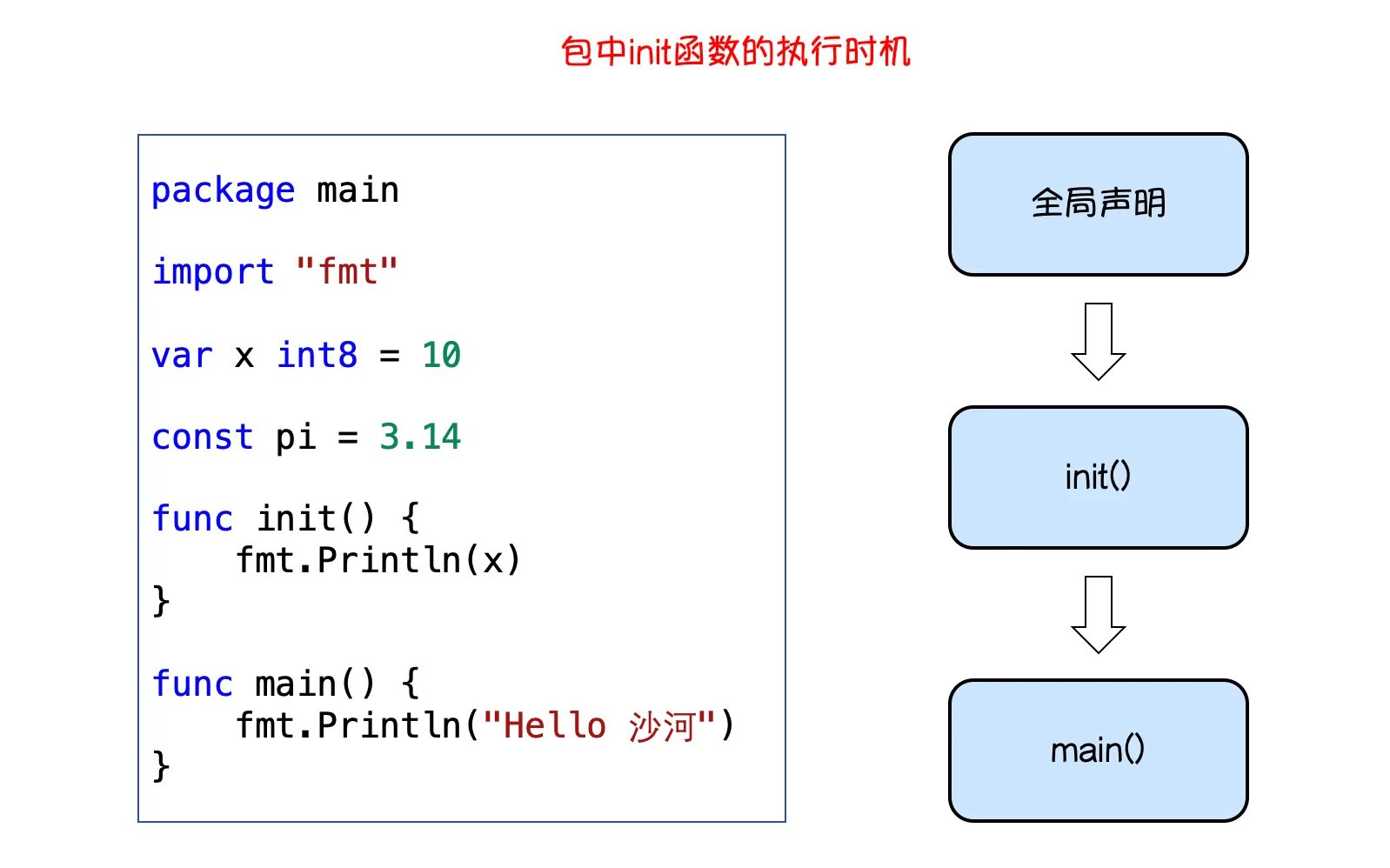 包中init函数的执行时机

package main

import "fmt"

var x int8 = 10

const pi = 3.14

func init() {
    fmt.Println(x)
}

func main() {
    fmt.Println("Hello 沙河")
}

全局声明

init()

main()